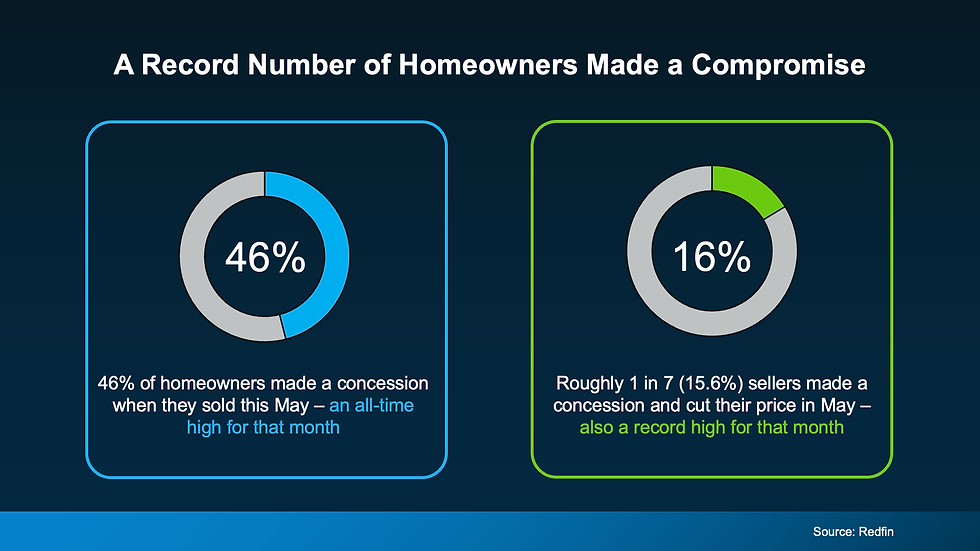 A Record Number of Homeowners Made a Compromise

46%

46% of homeowners made a concession when they sold this May – an all-time high for that month

16%

Roughly 1 in 7 (15.6%) sellers made a concession and cut their price in May – also a record high for that month

Source: Redfin